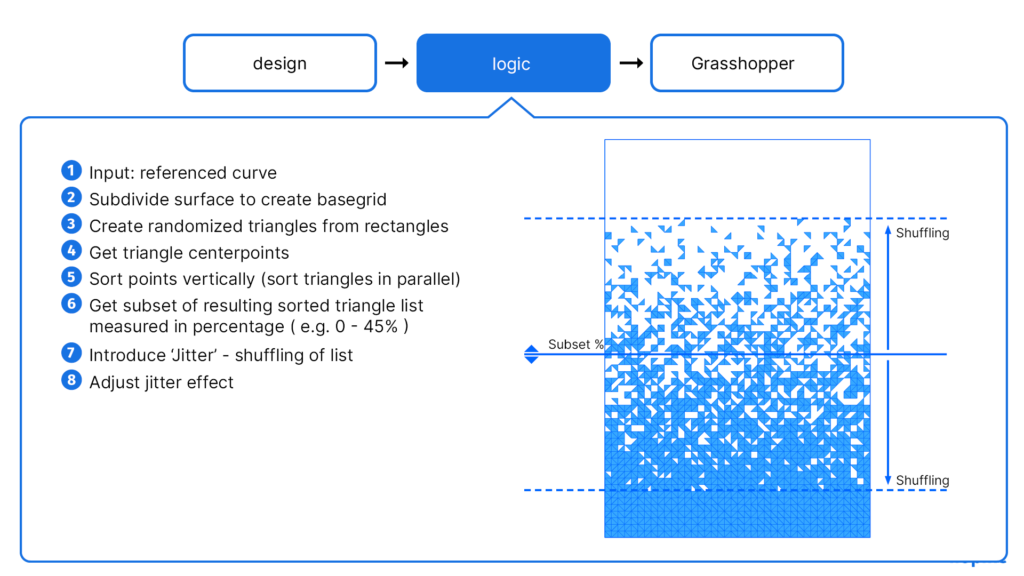 design → logic → Grasshopper

1 Input: referenced curve
2 Subdivide surface to create basegrid
3 Create randomized triangles from rectangles
4 Get triangle centerpoints
5 Sort points vertically (sort triangles in parallel)
6 Get subset of resulting sorted triangle list measured in percentage ( e.g. 0 - 45% )
7 Introduce 'Jitter' - shuffling of list
8 Adjust jitter effect

Shuffling
Subset %
Shuffling